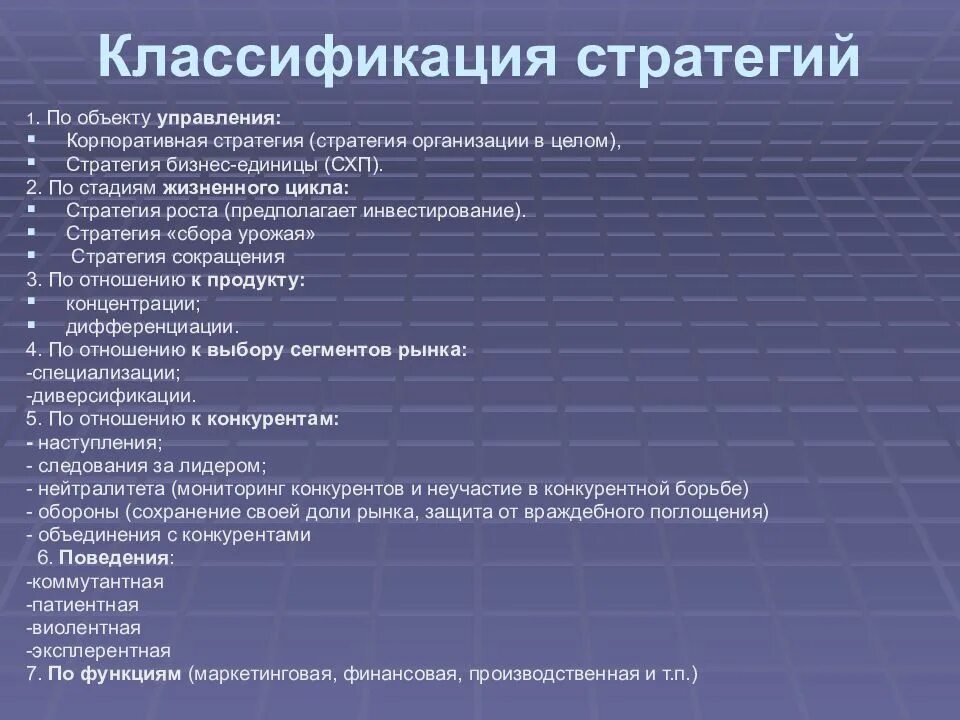 Классификация стратегий

1. По объекту управления:
▪ Корпоративная стратегия (стратегия организации в целом),
▪ Стратегия бизнес-единицы (СХП).
2. По стадиям жизненного цикла:
▪ Стратегия роста (предполагает инвестирование).
▪ Стратегия «сбора урожая»
▪ Стратегия сокращения
3. По отношению к продукту:
▪ концентрации;
▪ дифференциации.
4. По отношению к выбору сегментов рынка:
-специализации;
-диверсификации.
5. По отношению к конкурентам:
- наступления;
- следования за лидером;
- нейтралитета (мониторинг конкурентов и неучастие в конкурентной борьбе)
- обороны (сохранение своей доли рынка, защита от враждебного поглощения)
- объединения с конкурентами
6. Поведения:
-коммутантная
-патиентная
-виолентная
-эксплерентная
7. По функциям (маркетинговая, финансовая, производственная и т.п.)